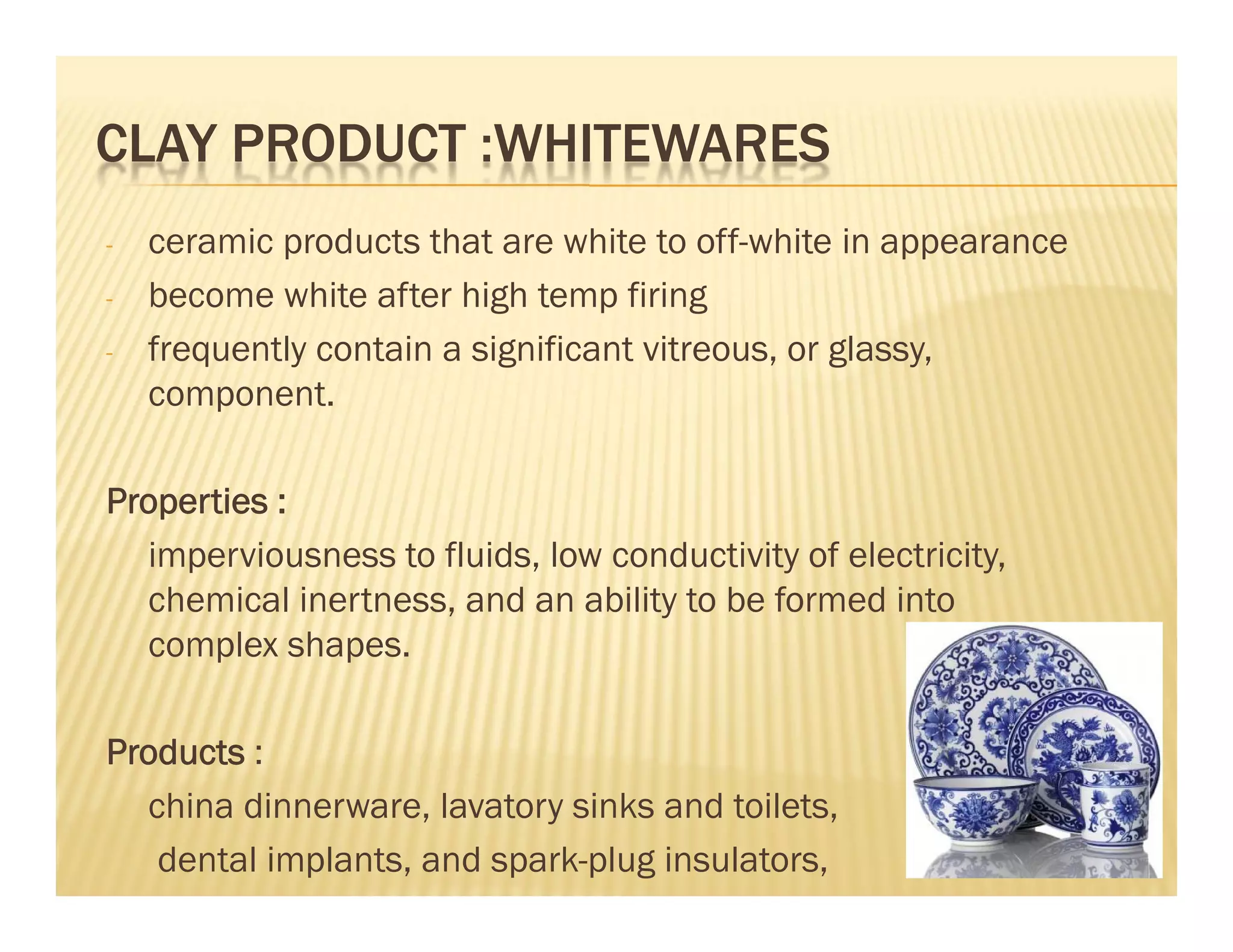 CLAY PRODUCT :WHITEWARES

- ceramic products that are white to off-white in appearance
- become white after high temp firing
- frequently contain a significant vitreous, or glassy, component.

Properties :

imperviousness to fluids, low conductivity of electricity, chemical inertness, and an ability to be formed into complex shapes.

Products :

china dinnerware, lavatory sinks and toilets,
dental implants, and spark-plug insulators,